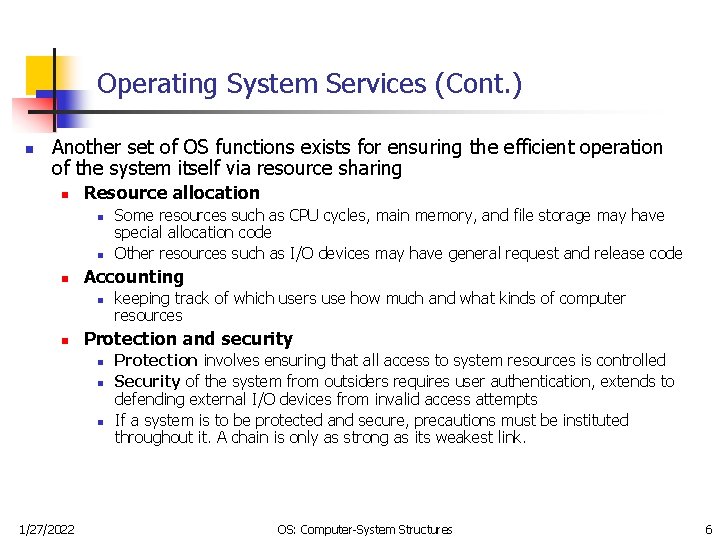 Operating System Services (Cont.)

- Another set of OS functions exists for ensuring the efficient operation of the system itself via resource sharing
  - Resource allocation
    - Some resources such as CPU cycles, main memory, and file storage may have special allocation code
    - Other resources such as I/O devices may have general request and release code
  - Accounting
    - keeping track of which users use how much and what kinds of computer resources
  - Protection and security
    - Protection involves ensuring that all access to system resources is controlled
    - Security of the system from outsiders requires user authentication, extends to defending external I/O devices from invalid access attempts
    - If a system is to be protected and secure, precautions must be instituted throughout it. A chain is only as strong as its weakest link.

1/27/2022 OS: Computer-System Structures 6